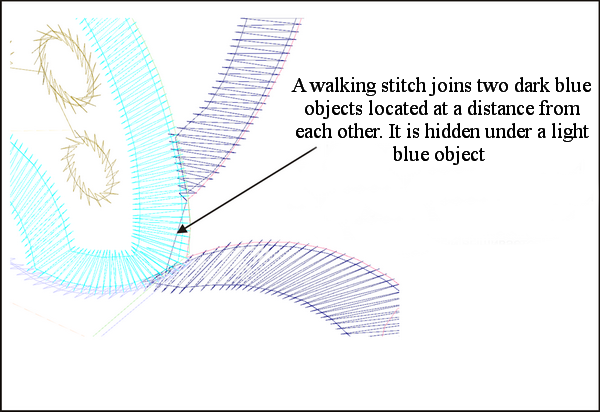 A walking stitch joins two dark blue objects located at a distance from each other. It is hidden under a light blue object